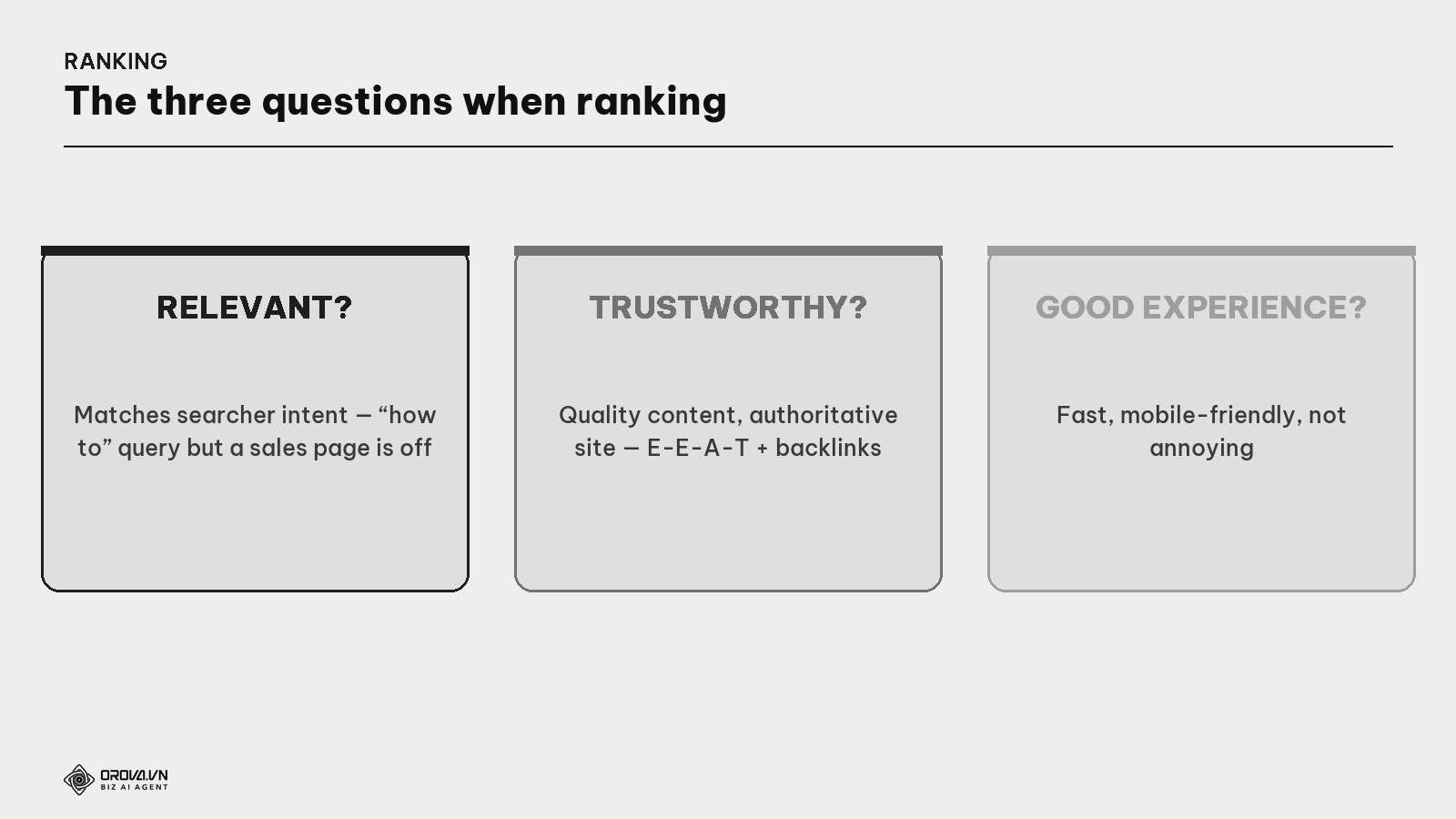 RANKING
The three questions when ranking

RELEVANT?

Matches searcher intent — “how to” query but a sales page is off

TRUSTWORTHY?

Quality content, authoritative site — E-E-A-T + backlinks

GOOD EXPERIENCE?

Fast, mobile-friendly, not annoying

OROVA.VN
BIZ AI AGENT